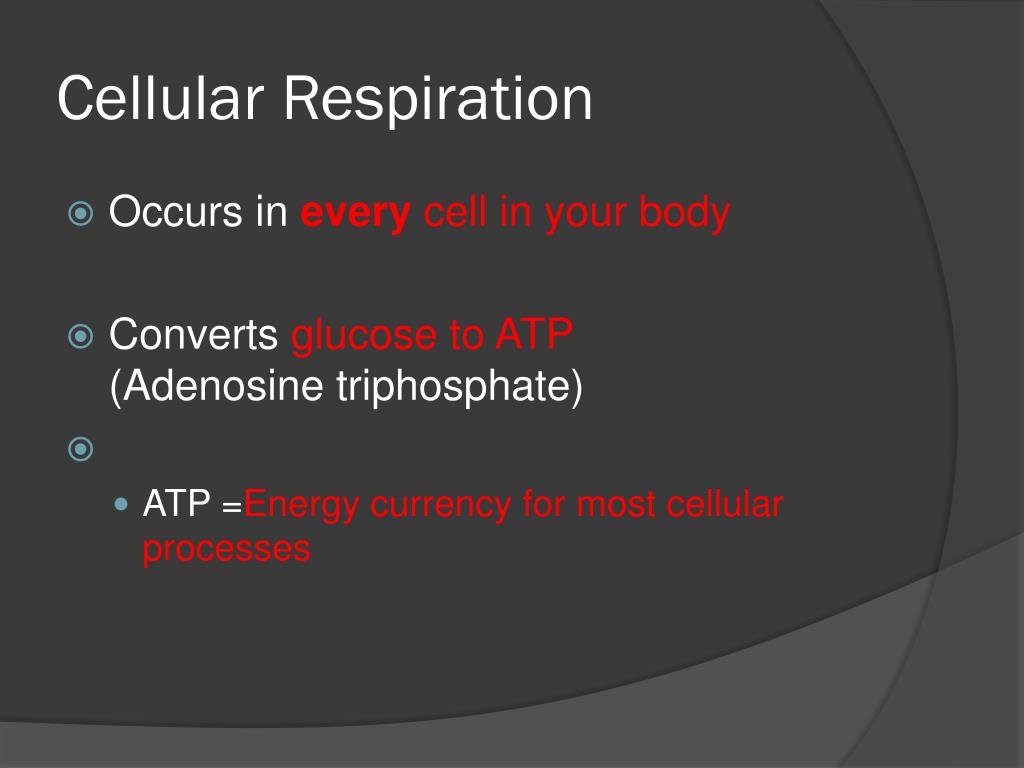 Cellular Respiration

Occurs in every cell in your body

Converts glucose to ATP (Adenosine triphosphate)

ATP =Energy currency for most cellular processes